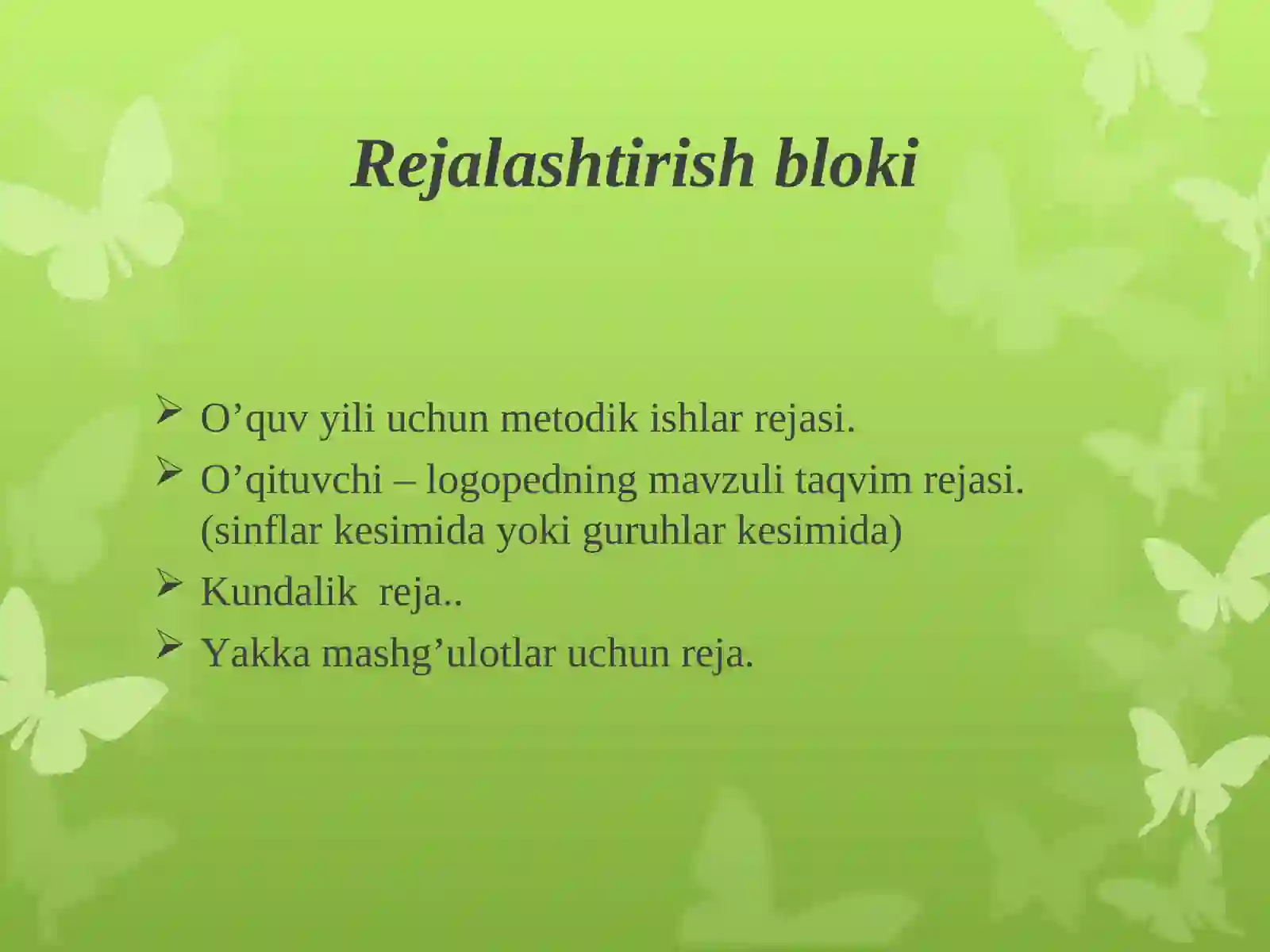 Rejalashtirish bloki

➢ O’quv yili uchun metodik ishlar rejasi.
➢ O’qituvchi – logopedning mavzuli taqvim rejasi. (sinflar kesimida yoki guruhlar kesimida)
➢ Kundalik reja..
➢ Yakka mashg’ulotlar uchun reja.